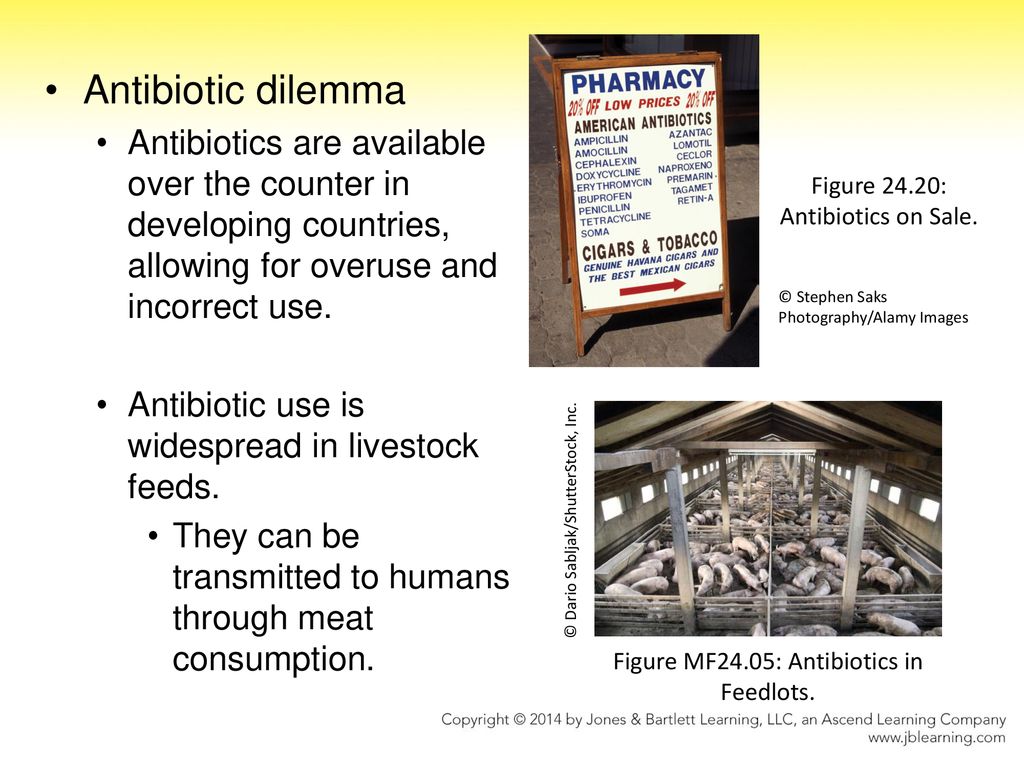 • Antibiotic dilemma
  • Antibiotics are available over the counter in developing countries, allowing for overuse and incorrect use.

  • Antibiotic use is widespread in livestock feeds.
    • They can be transmitted to humans through meat consumption.

PHARMACY
20% OFF LOW PRICES 20% OFF
AMERICAN ANTIBIOTICS
AMPICILLIN
AMOCILLIN
CEPHALEXIN
DOXYCYCLINE
ERYTHROMYCIN
IBUPROFEN
PENICILLIN
TETRACYCLINE
SOMA
AZANTAC
LOMOTIL
CECLOR
NAPROXENO
PREMARIN
TAGAMET
RETIN-A
CIGARS & TOBACCO
GENUINE HAVANA CIGARS AND THE BEST MEXICAN CIGARS

Figure 24.20: Antibiotics on Sale.

© Stephen Saks Photography/Alamy Images

© Dario Sabljak/ShutterStock, Inc.

Figure MF24.05: Antibiotics in Feedlots.

Copyright © 2014 by Jones & Bartlett Learning, LLC, an Ascend Learning Company
www.jblearning.com